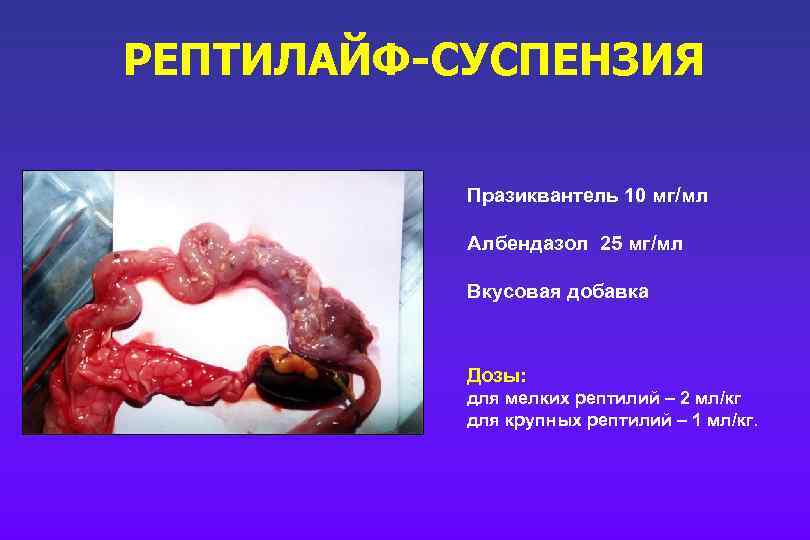 РЕПТИЛАЙФ-СУСПЕНЗИЯ

Празиквантель 10 мг/мл

Албендазол 25 мг/мл

Вкусовая добавка

Дозы:
для мелких рептилий – 2 мл/кг
для крупных рептилий – 1 мл/кг.